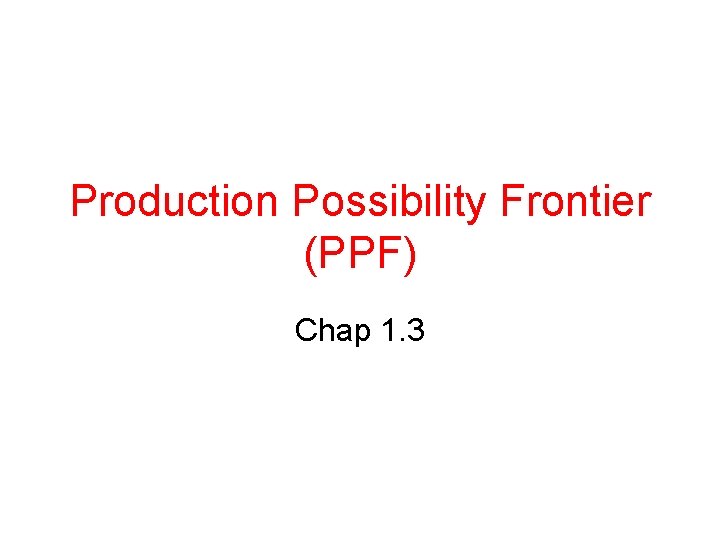 Production Possibility Frontier (PPF)

Chap 1.3